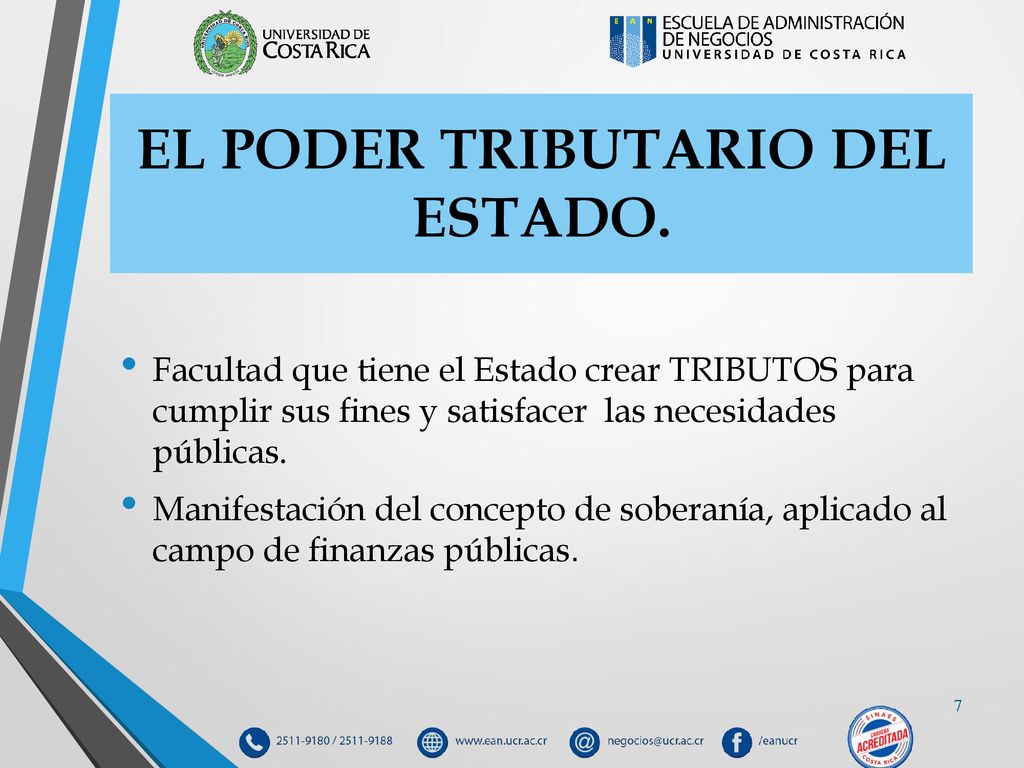 UNIVERSIDAD DE COSTA RICA

EAN ESCUELA DE ADMINISTRACIÓN DE NEGOCIOS UNIVERSIDAD DE COSTA RICA

EL PODER TRIBUTARIO DEL ESTADO.

• Facultad que tiene el Estado crear TRIBUTOS para cumplir sus fines y satisfacer las necesidades públicas.

• Manifestación del concepto de soberanía, aplicado al campo de finanzas públicas.

7

2511-9180 / 2511-9188 www.ean.ucr.ac.cr negocios@ucr.ac.cr /eanucr

SINAES CARRERA ACREDITADA COSTA RICA